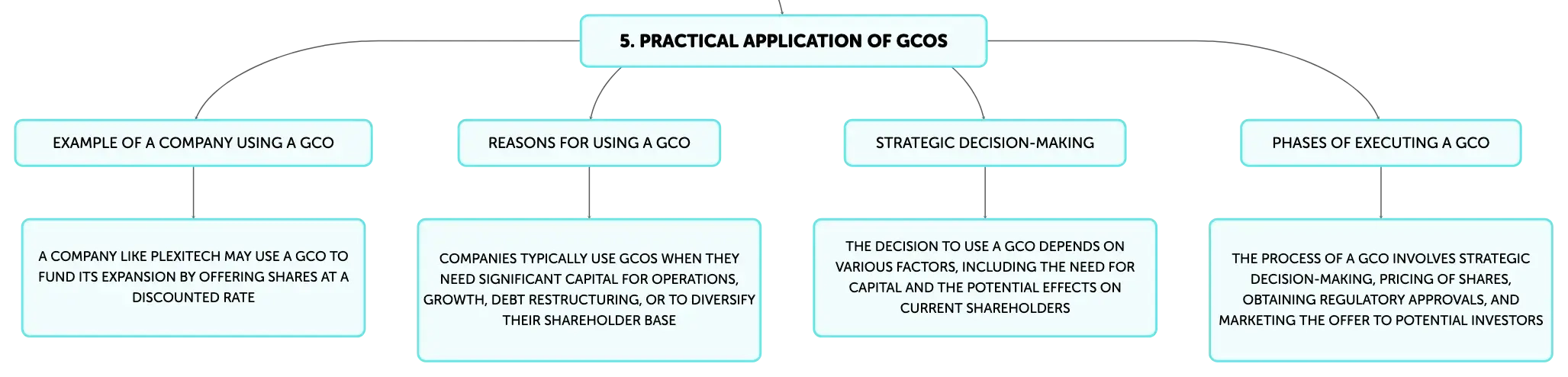 5. PRACTICAL APPLICATION OF GCOS

EXAMPLE OF A COMPANY USING A GCO

A COMPANY LIKE PLEXITECH MAY USE A GCO TO FUND ITS EXPANSION BY OFFERING SHARES AT A DISCOUNTED RATE

REASONS FOR USING A GCO

COMPANIES TYPICALLY USE GCOS WHEN THEY NEED SIGNIFICANT CAPITAL FOR OPERATIONS, GROWTH, DEBT RESTRUCTURING, OR TO DIVERSIFY THEIR SHAREHOLDER BASE

STRATEGIC DECISION-MAKING

THE DECISION TO USE A GCO DEPENDS ON VARIOUS FACTORS, INCLUDING THE NEED FOR CAPITAL AND THE POTENTIAL EFFECTS ON CURRENT SHAREHOLDERS

PHASES OF EXECUTING A GCO

THE PROCESS OF A GCO INVOLVES STRATEGIC DECISION-MAKING, PRICING OF SHARES, OBTAINING REGULATORY APPROVALS, AND MARKETING THE OFFER TO POTENTIAL INVESTORS